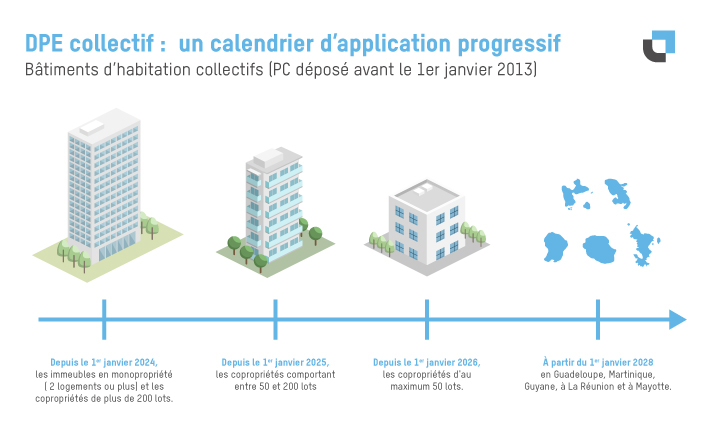 DPE collectif : un calendrier d'application progressif
Bâtiments d'habitation collectifs (PC déposé avant le 1er janvier 2013)

Depuis le 1$^{er}$ janvier 2024, les immeubles en monopropriété ( 2 logements ou plus) et les copropriétés de plus de 200 lots.

Depuis le 1$^{er}$ janvier 2025, les copropriétés comportant entre 50 et 200 lots

Depuis le 1$^{er}$ janvier 2026, les copropriétés d'au maximum 50 lots.

À partir du 1$^{er}$ janvier 2028 en Guadeloupe, Martinique, Guyane, à La Réunion et à Mayotte.